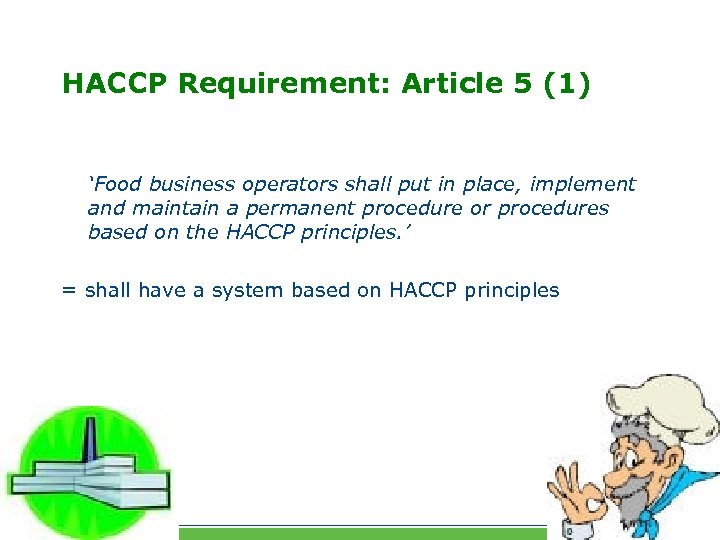 HACCP Requirement: Article 5 (1)

'Food business operators shall put in place, implement and maintain a permanent procedure or procedures based on the HACCP principles.'

= shall have a system based on HACCP principles